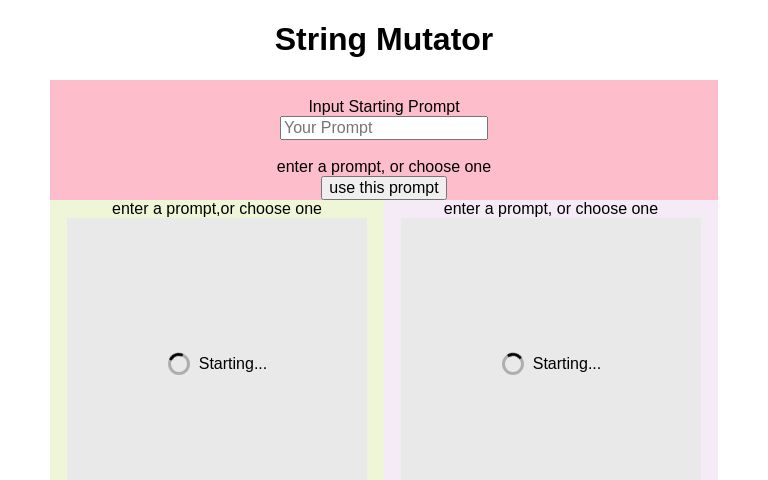 String Mutator

Input Starting Prompt
Your Prompt

enter a prompt, or choose one
use this prompt

enter a prompt,or choose one

Starting...

enter a prompt, or choose one

Starting...